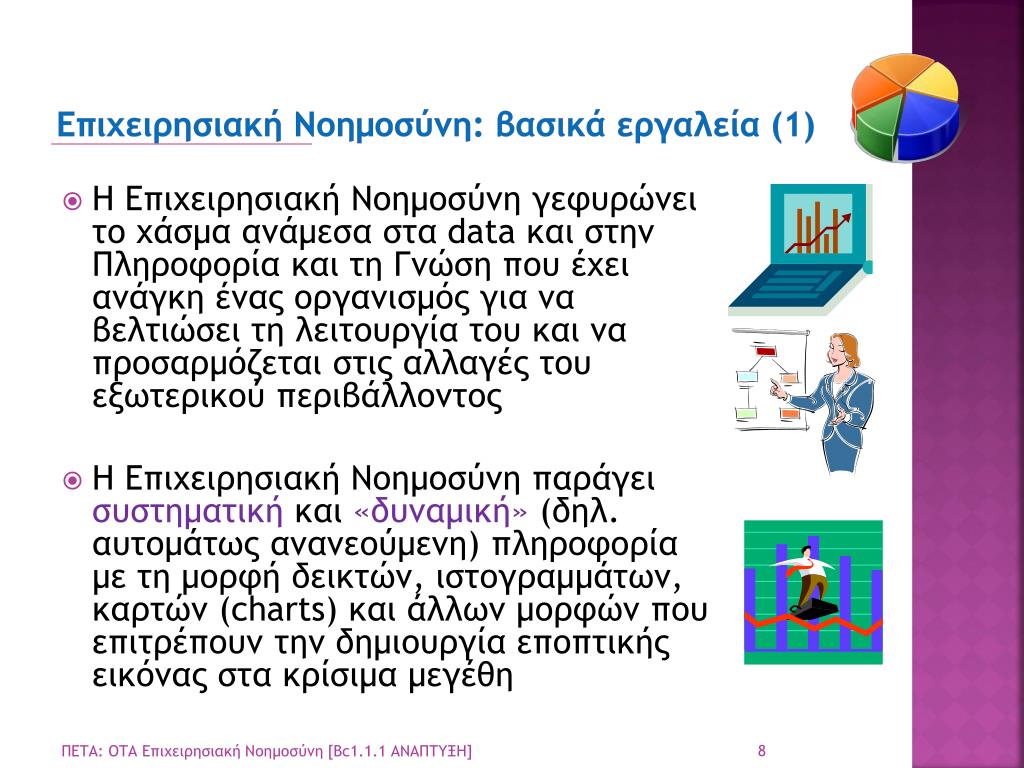 Επιχειρησιακή Νοημοσύνη: βασικά εργαλεία (1)

Η Επιχειρησιακή Νοημοσύνη γεφυρώνει το χάσμα ανάμεσα στα data και στην Πληροφορία και τη Γνώση που έχει ανάγκη ένας οργανισμός για να βελτιώσει τη λειτουργία του και να προσαρμόζεται στις αλλαγές του εξωτερικού περιβάλλοντος

Η Επιχειρησιακή Νοημοσύνη παράγει συστηματική και «δυναμική» (δηλ. αυτομάτως ανανεούμενη) πληροφορία με τη μορφή δεικτών, ιστογραμμάτων, καρτών (charts) και άλλων μορφών που επιτρέπουν την δημιουργία εποπτικής εικόνας στα κρίσιμα μεγέθη

ΠΕΤΑ: ΟΤΑ Επιχειρησιακή Νοημοσύνη [Bc1.1.1 ΑΝΑΠΤΥΞΗ]

8